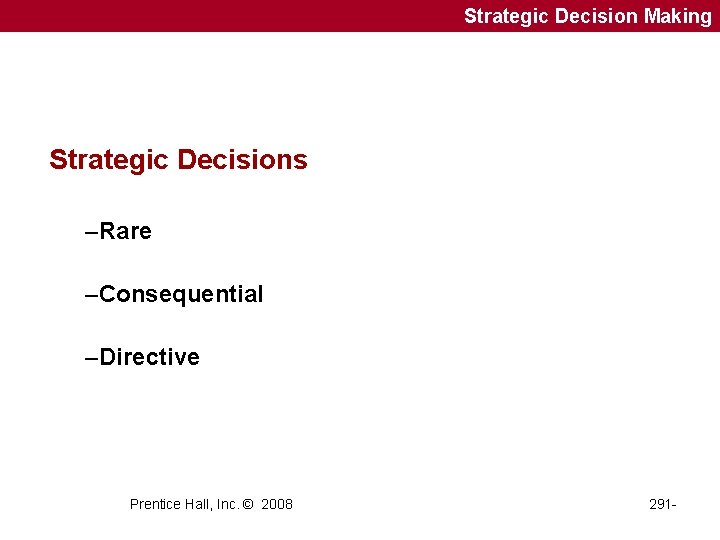 Strategic Decision Making

Strategic Decisions

–Rare

–Consequential

–Directive

Prentice Hall, Inc. © 2008

291-